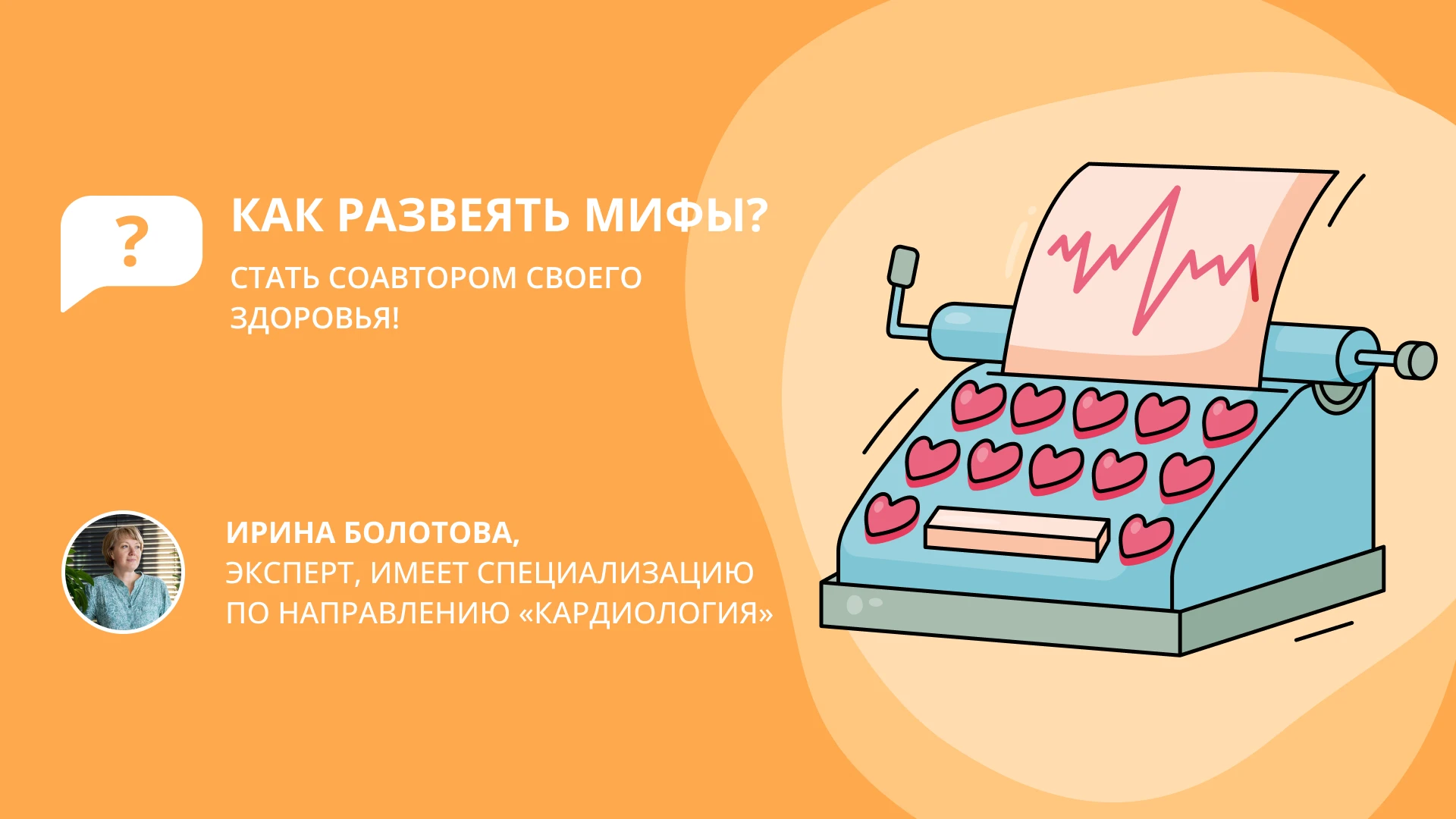 ?

КАК РАЗВЕЯТЬ МИФЫ?

СТАТЬ СОАВТОРОМ СВОЕГО ЗДОРОВЬЯ!

ИРИНА БОЛОТОВА,
ЭКСПЕРТ, ИМЕЕТ СПЕЦИАЛИЗАЦИЮ ПО НАПРАВЛЕНИЮ «КАРДИОЛОГИЯ»